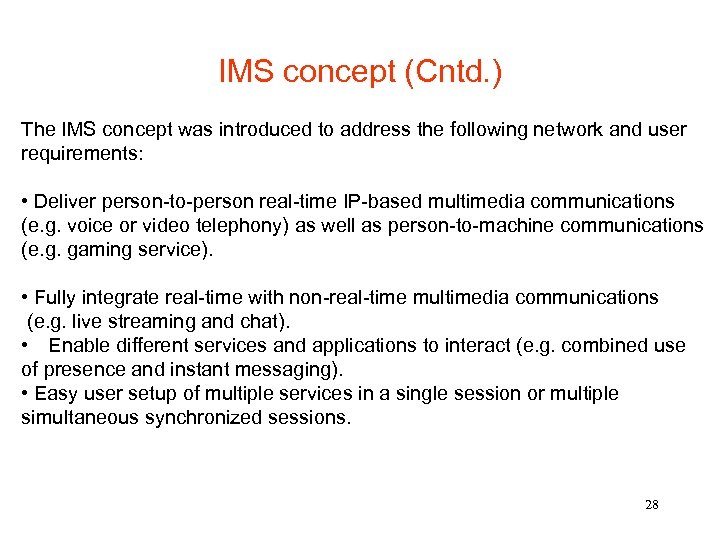 IMS concept (Cntd.)

The IMS concept was introduced to address the following network and user requirements:

• Deliver person-to-person real-time IP-based multimedia communications (e.g. voice or video telephony) as well as person-to-machine communications (e.g. gaming service).

• Fully integrate real-time with non-real-time multimedia communications (e.g. live streaming and chat).
• Enable different services and applications to interact (e.g. combined use of presence and instant messaging).
• Easy user setup of multiple services in a single session or multiple simultaneous synchronized sessions.

28